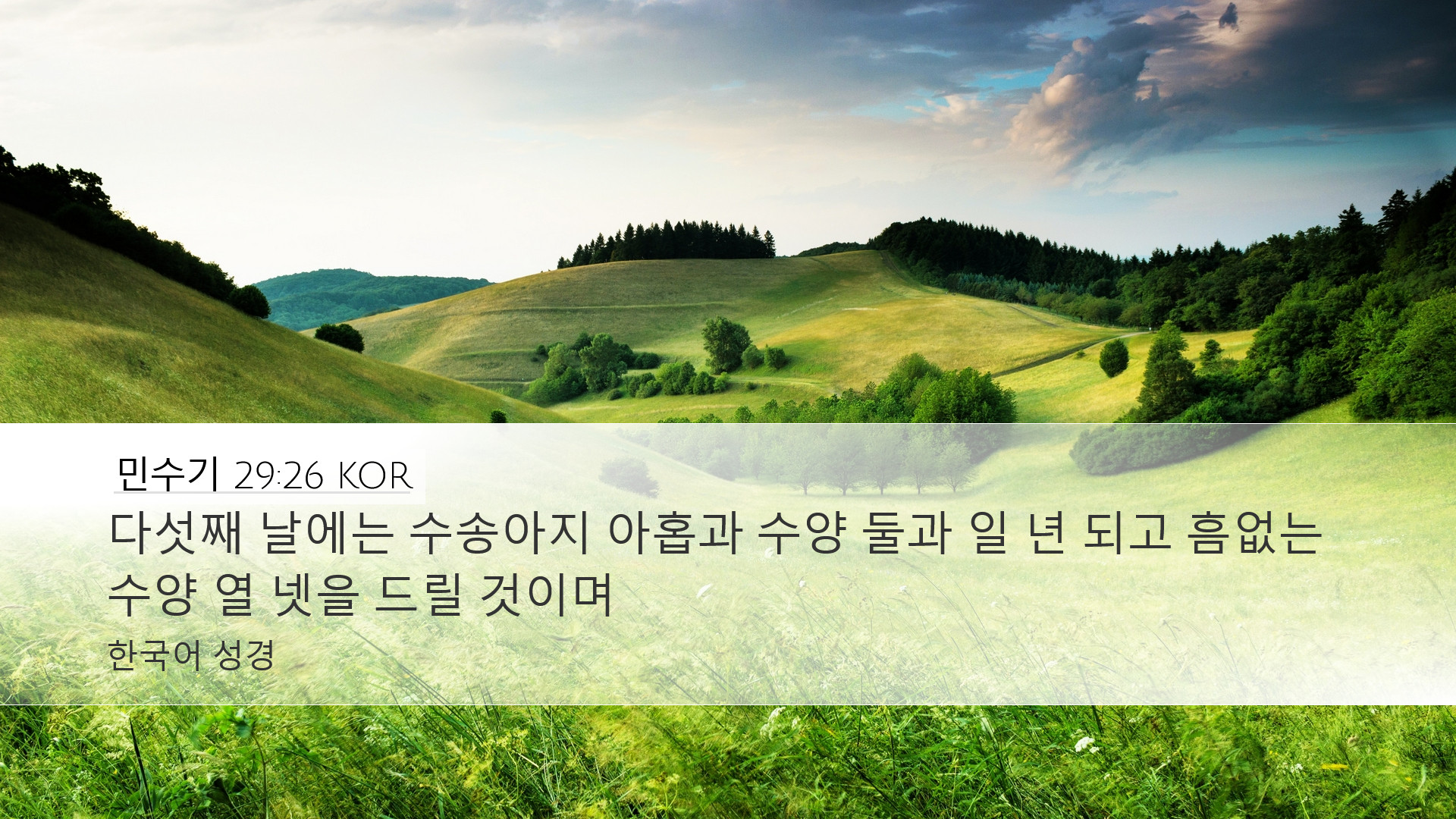 민수기 29:26 KOR

다섯째 날에는 수송아지 아홉과 수양 둘과 일 년 되고 흠없는 수양 열 넷을 드릴 것이며

한국어 성경